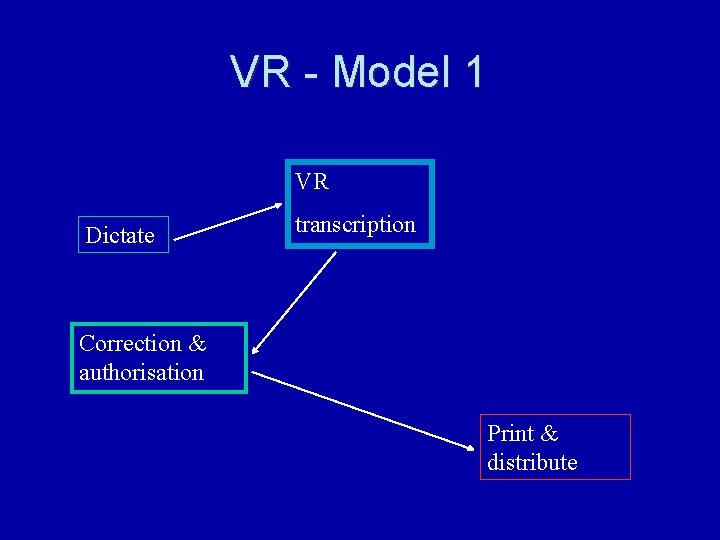 VR - Model 1

Dictate

VR
transcription

Correction & authorisation

Print & distribute